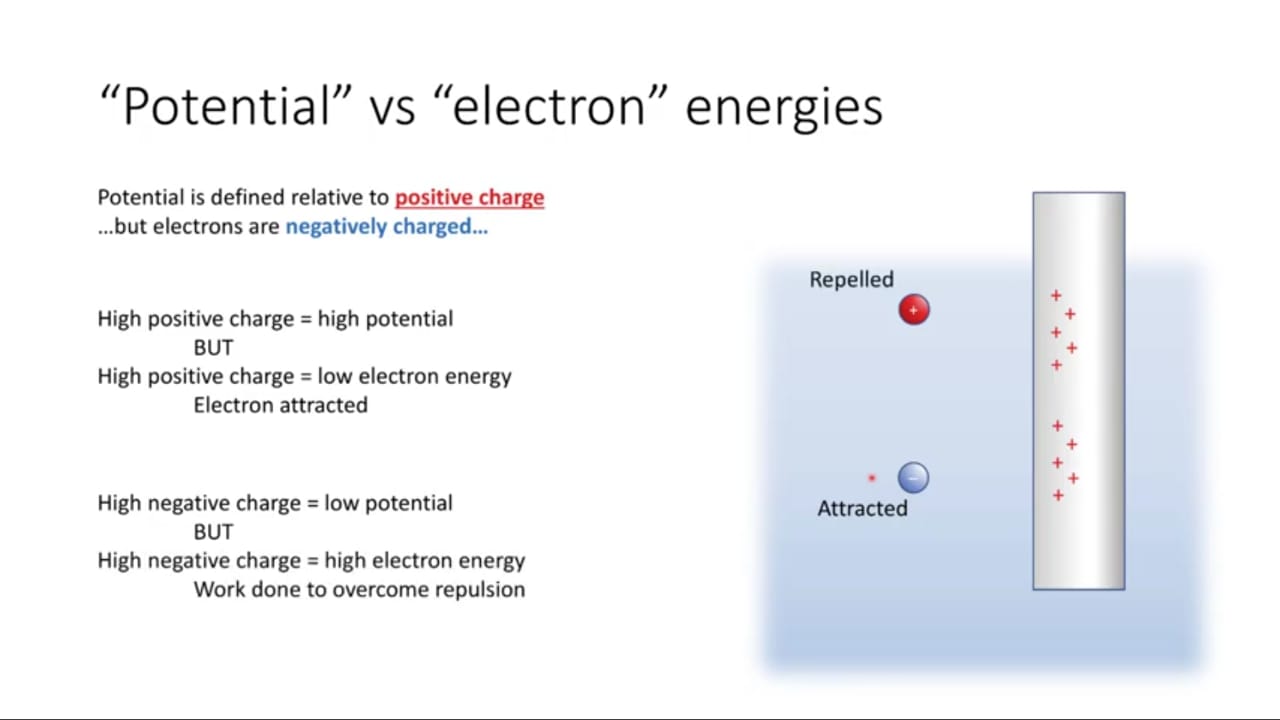 “Potential” vs “electron” energies

Potential is defined relative to positive charge
…but electrons are negatively charged…

High positive charge = high potential
BUT
High positive charge = low electron energy
Electron attracted

High negative charge = low potential
BUT
High negative charge = high electron energy
Work done to overcome repulsion

Repelled
+
+ + + + +
+ + + + +
−
Attracted